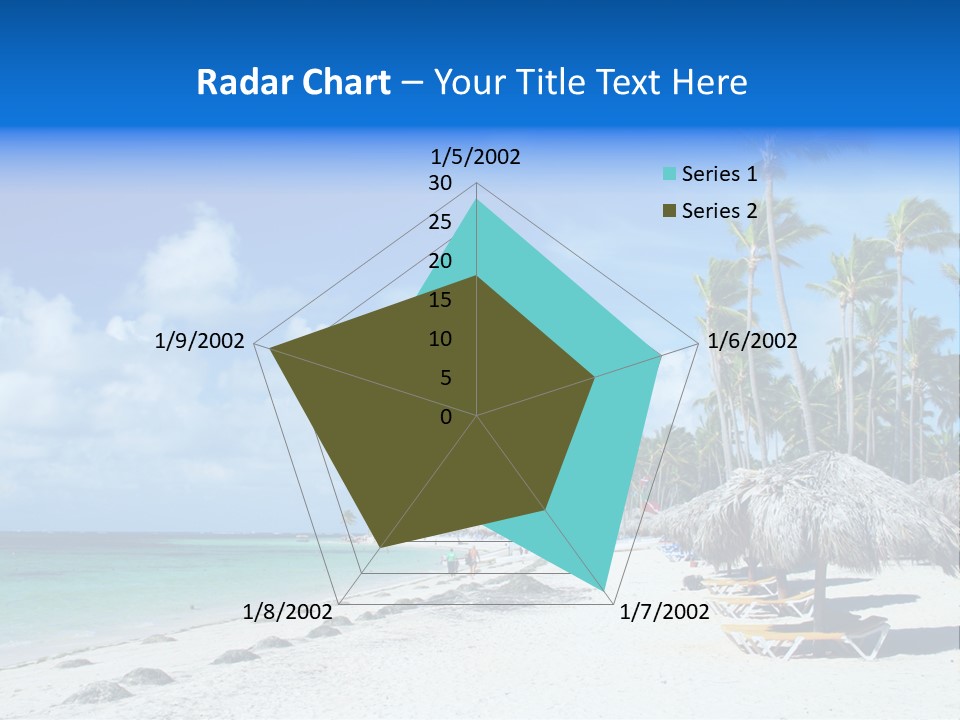 Radar Chart – Your Title Text Here

1/5/2002

30
25
20
15
10
5
0

1/6/2002
1/7/2002
1/8/2002
1/9/2002

Series 1
Series 2